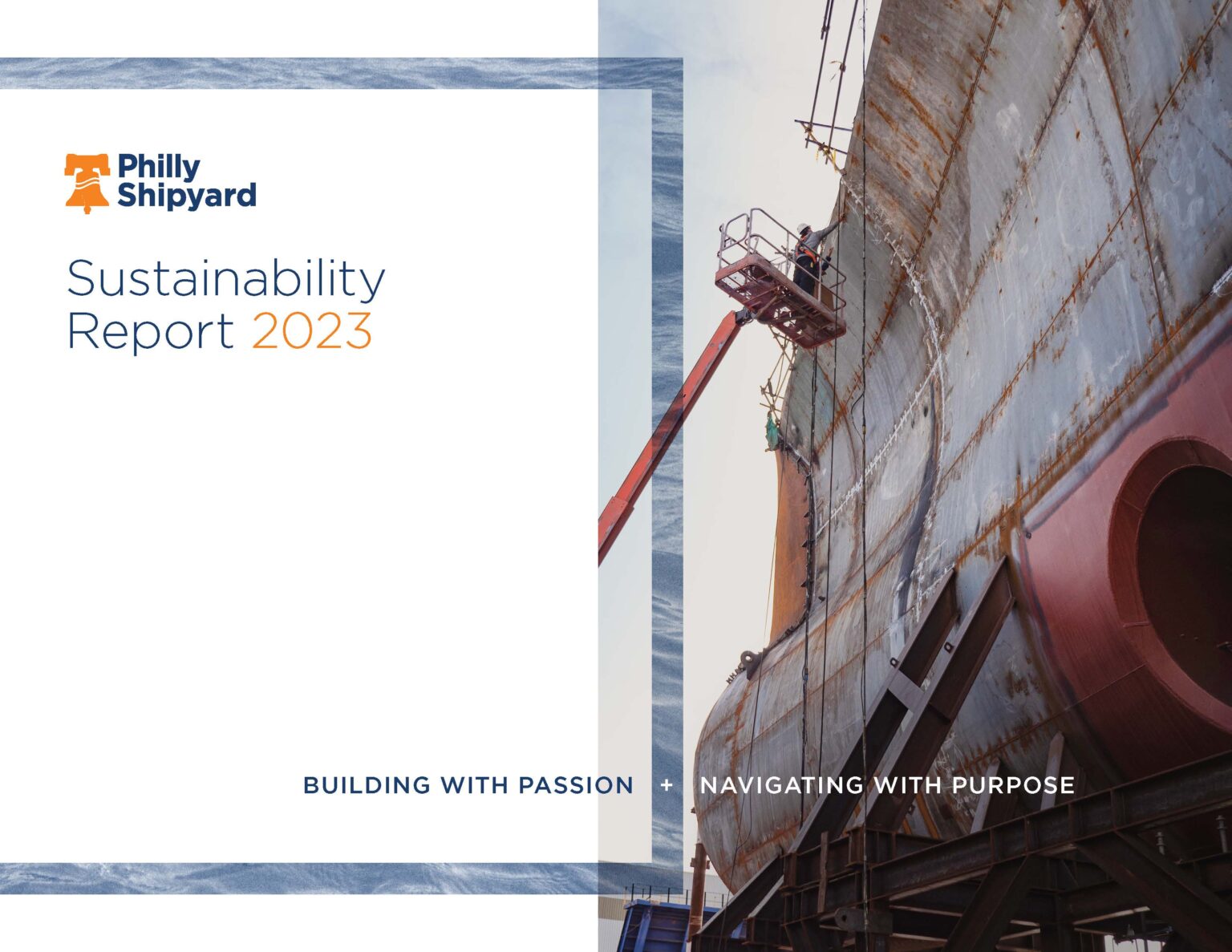 Philly Shipyard

Sustainability Report 2023

BUILDING WITH PASSION + NAVIGATING WITH PURPOSE